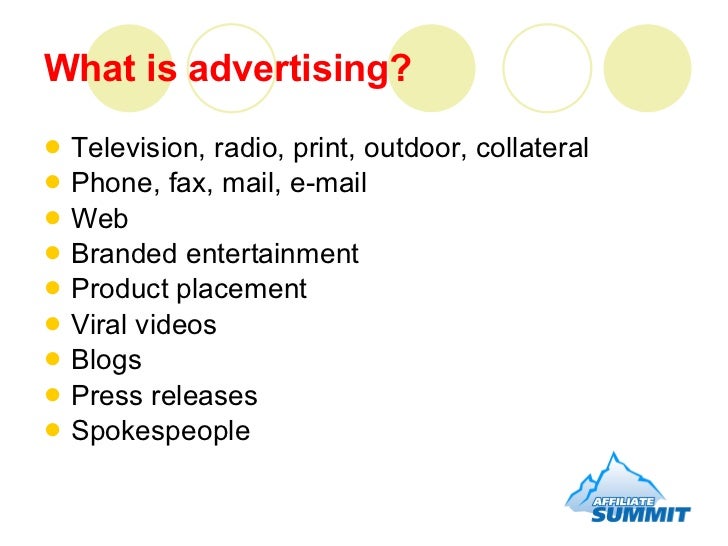 What is advertising?

- Television, radio, print, outdoor, collateral
- Phone, fax, mail, e-mail
- Web
- Branded entertainment
- Product placement
- Viral videos
- Blogs
- Press releases
- Spokespeople

AFFILIATE SUMMIT